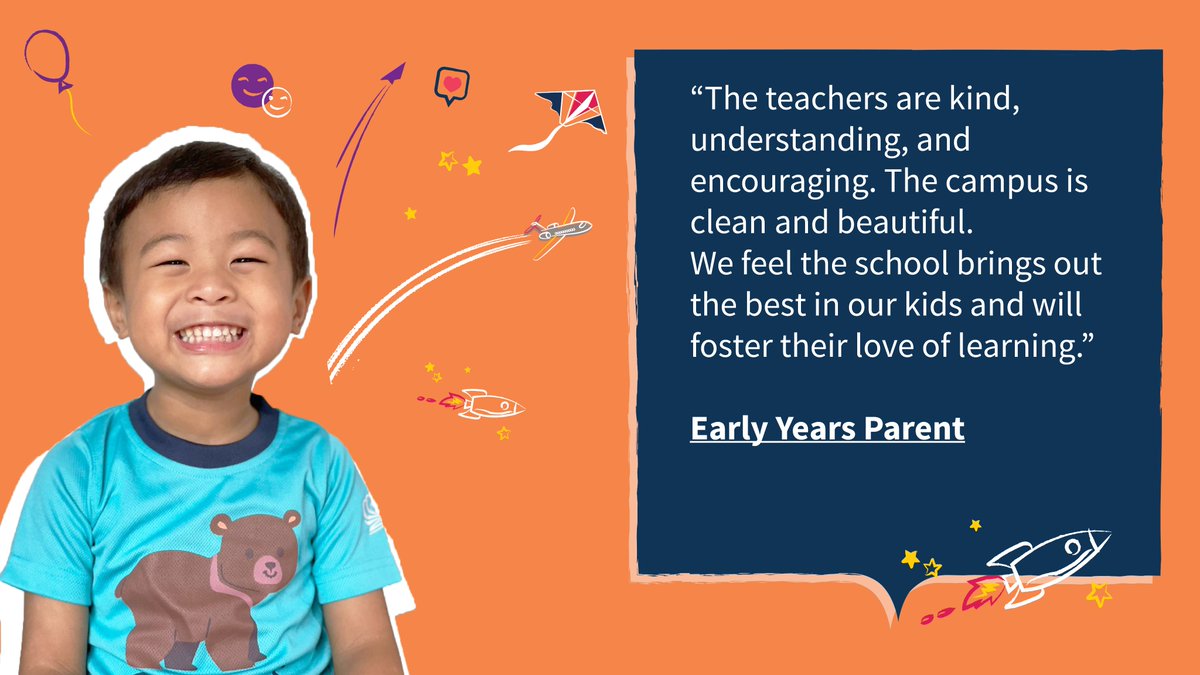 “The teachers are kind, understanding, and encouraging. The campus is clean and beautiful.
We feel the school brings out the best in our kids and will foster their love of learning.”

Early Years Parent